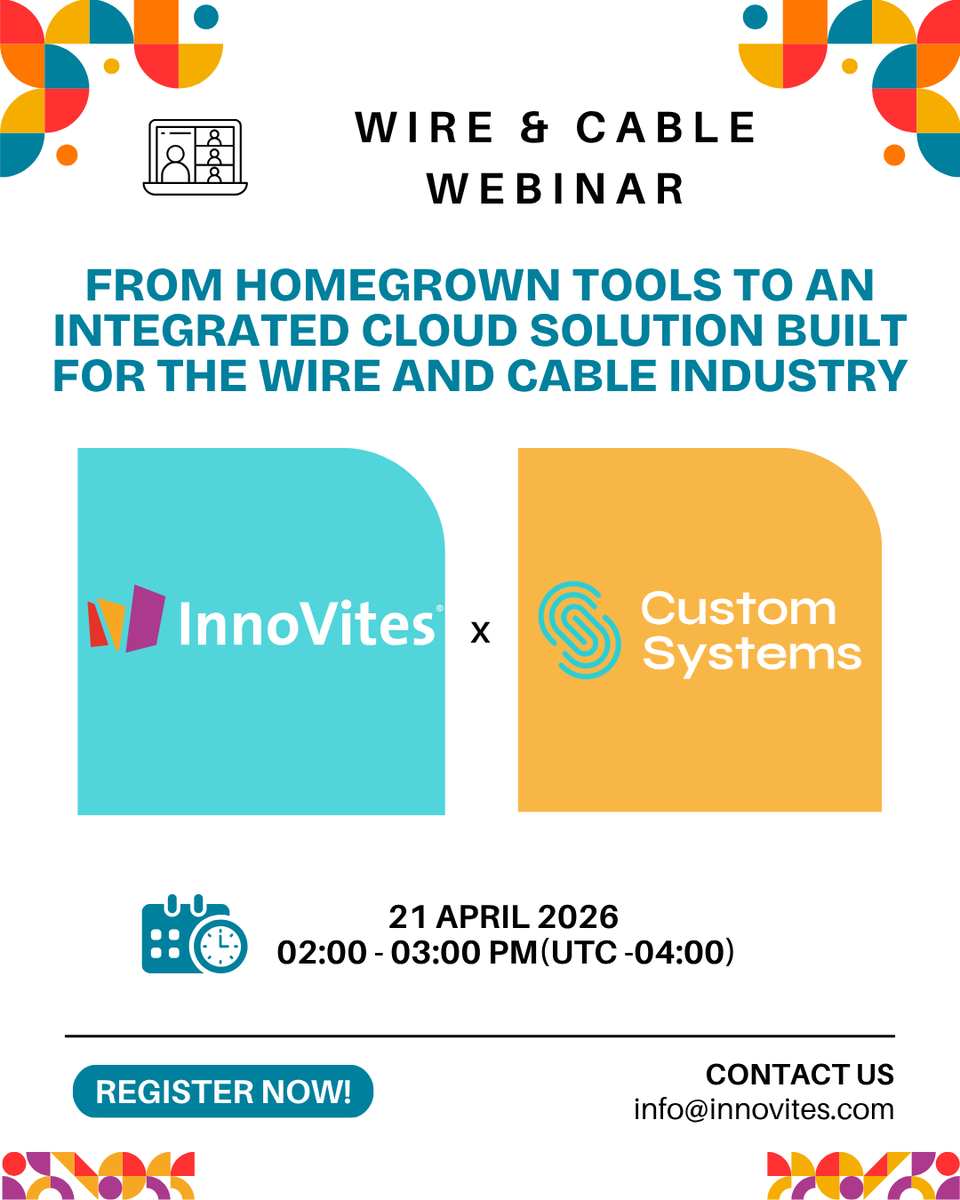 WIRE & CABLE WEBINAR

FROM HOMEGROWN TOOLS TO AN INTEGRATED CLOUD SOLUTION BUILT FOR THE WIRE AND CABLE INDUSTRY

InnoVites®

x

Custom Systems

21 APRIL 2026
02:00 - 03:00 PM(UTC -04:00)

REGISTER NOW!

CONTACT US
info@innovites.com